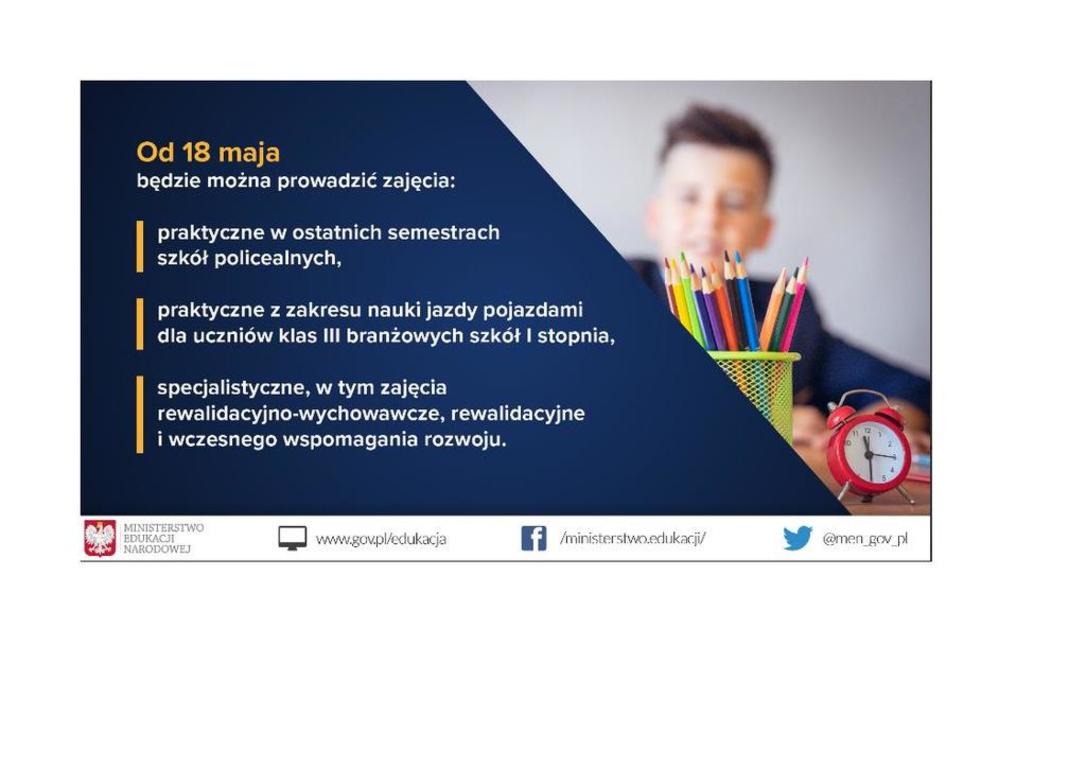 Od 18 maja
będzie można prowadzić zajęcia:

praktyczne w ostatnich semestrach szkół policealnych,

praktyczne z zakresu nauki jazdy pojazdami dla uczniów klas III branżowych szkół I stopnia,

specjalistyczne, w tym zajęcia rewalidacyjno-wychowawcze, rewalidacyjne i wczesnego wspomagania rozwoju.

MINISTERSTWO EDUKACJI NARODOWEJ

www.gov.pl/edukacja

/ministerstwo.edukacji/

@men_gov_pl